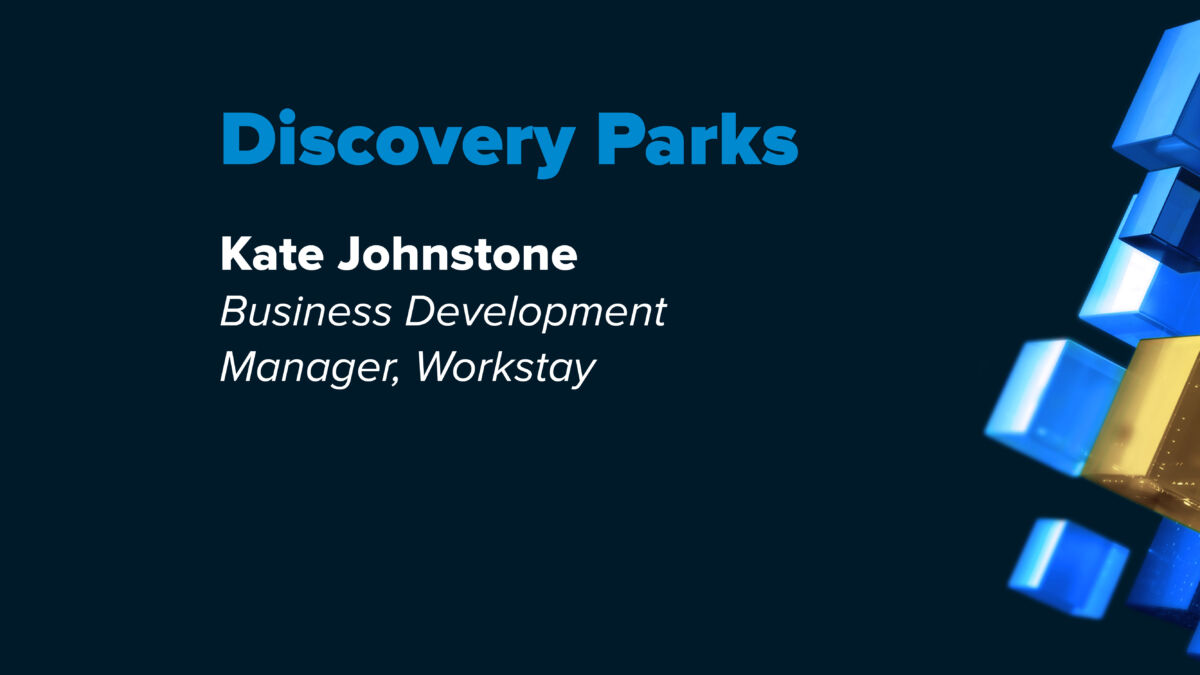 Discovery Parks

Kate Johnstone
Business Development Manager, Workstay